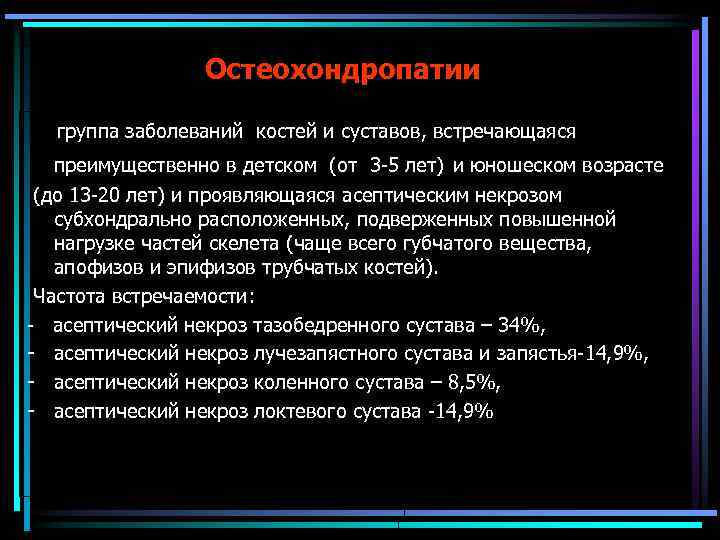 Остеохондропатии

группа заболеваний костей и суставов, встречающаяся преимущественно в детском (от 3-5 лет) и юношеском возрасте (до 13-20 лет) и проявляющаяся асептическим некрозом субхондрально расположенных, подверженных повышенной нагрузке частей скелета (чаще всего губчатого вещества, апофизов и эпифизов трубчатых костей).

Частота встречаемости:
- асептический некроз тазобедренного сустава – 34%,
- асептический некроз лучезапястного сустава и запястья-14,9%,
- асептический некроз коленного сустава – 8,5%,
- асептический некроз локтевого сустава -14,9%